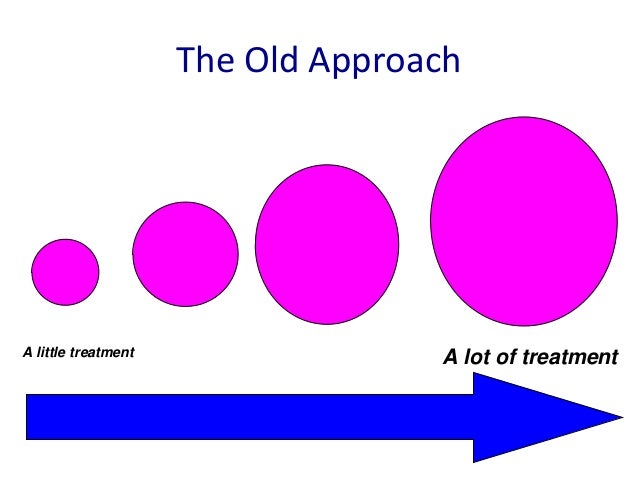 The Old Approach

A little treatment

A lot of treatment